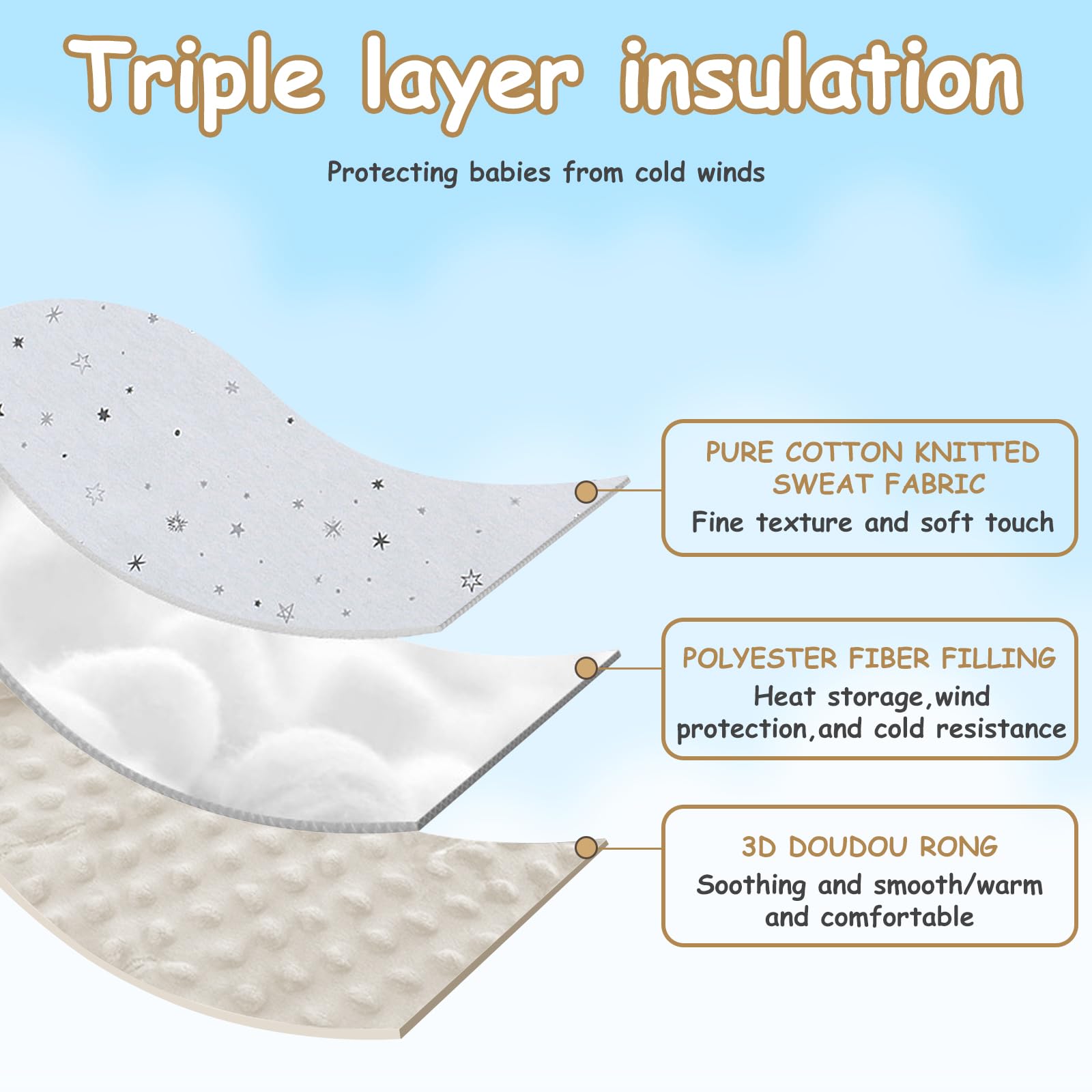 Triple layer insulation

Protecting babies from cold winds

PURE COTTON KNITTED SWEAT FABRIC
Fine texture and soft touch

POLYESTER FIBER FILLING
Heat storage,wind protection,and cold resistance

3D DOUDOU RONG
Soothing and smooth/warm and comfortable